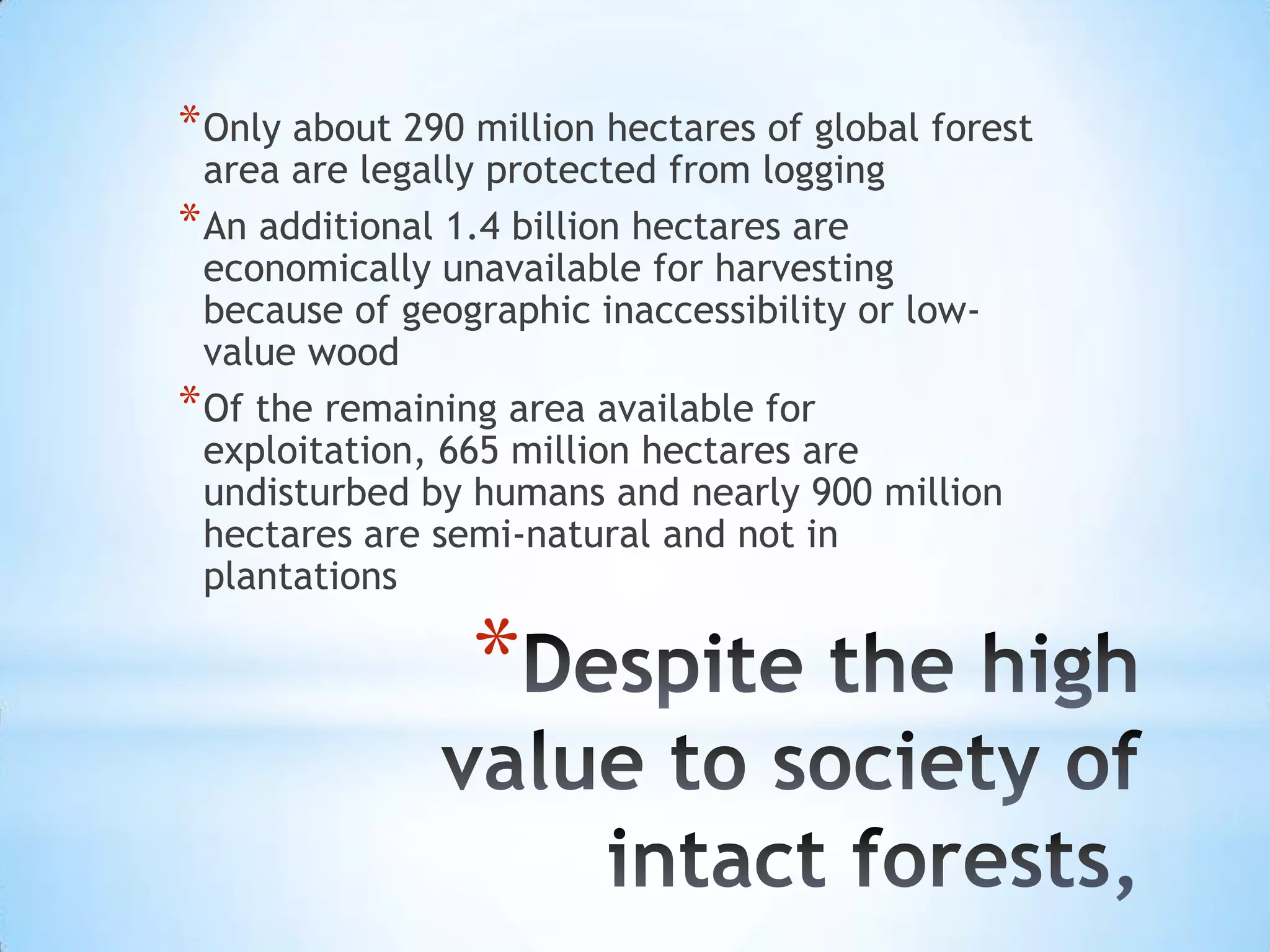 *Only about 290 million hectares of global forest area are legally protected from logging

*An additional 1.4 billion hectares are economically unavailable for harvesting because of geographic inaccessibility or low-value wood

*Of the remaining area available for exploitation, 665 million hectares are undisturbed by humans and nearly 900 million hectares are semi-natural and not in plantations

*Despite the high value to society of intact forests,